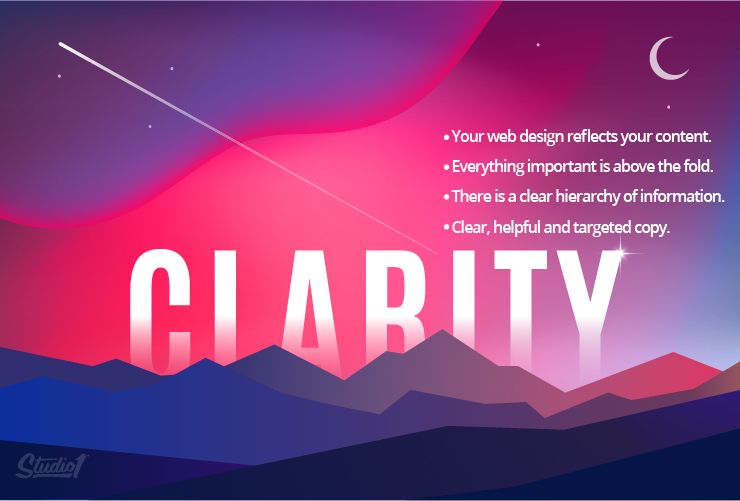 • Your web design reflects your content.
• Everything important is above the fold.
• There is a clear hierarchy of information.
• Clear, helpful and targeted copy.

CLARITY

Studio1